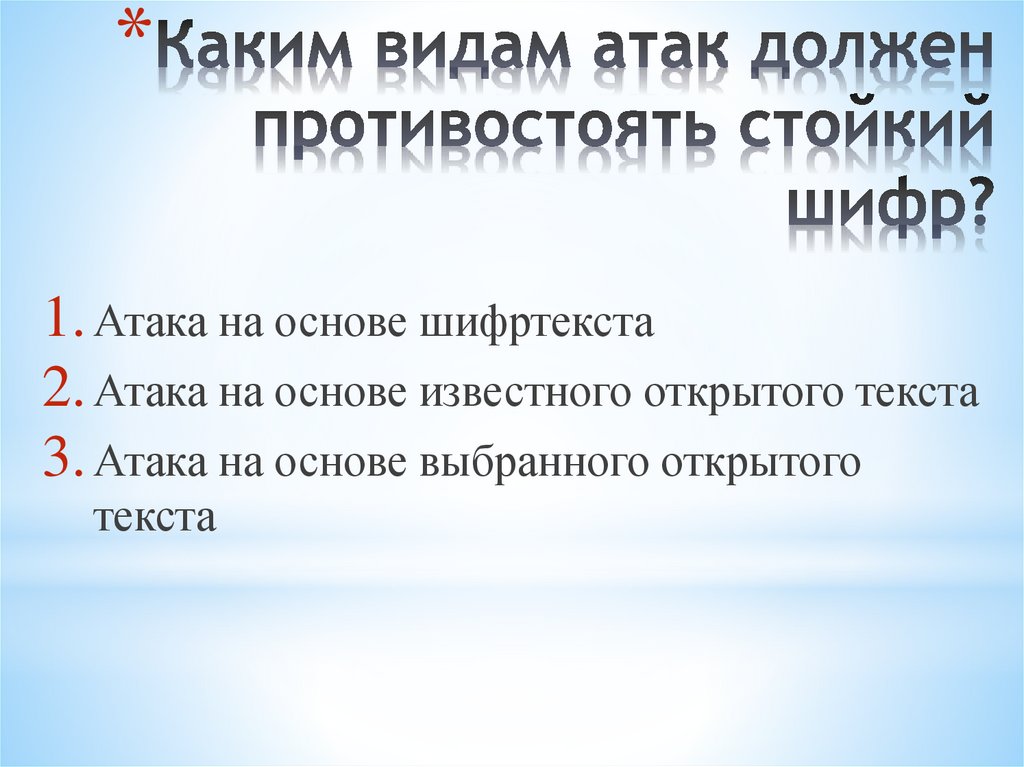 *Каким видам атак должен противостоять стойкий шифр?

1. Атака на основе шифртекста
2. Атака на основе известного открытого текста
3. Атака на основе выбранного открытого текста